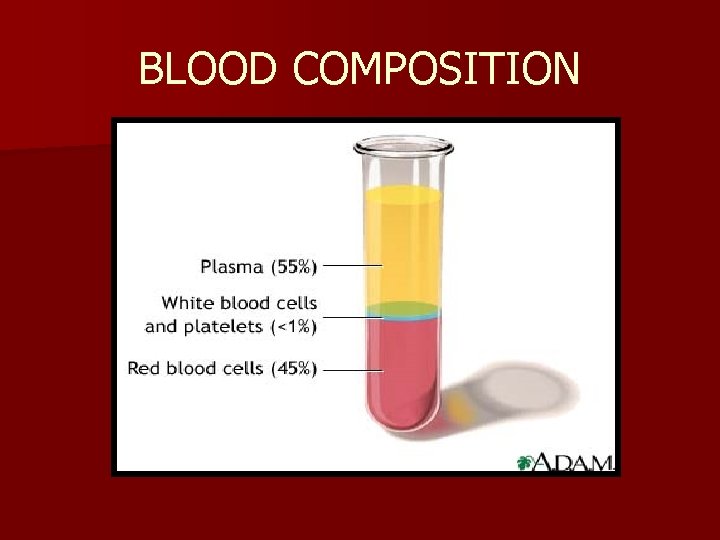 BLOOD COMPOSITION

Plasma (55%)

White blood cells and platelets (<1%)

Red blood cells (45%)

A.D.A.M.